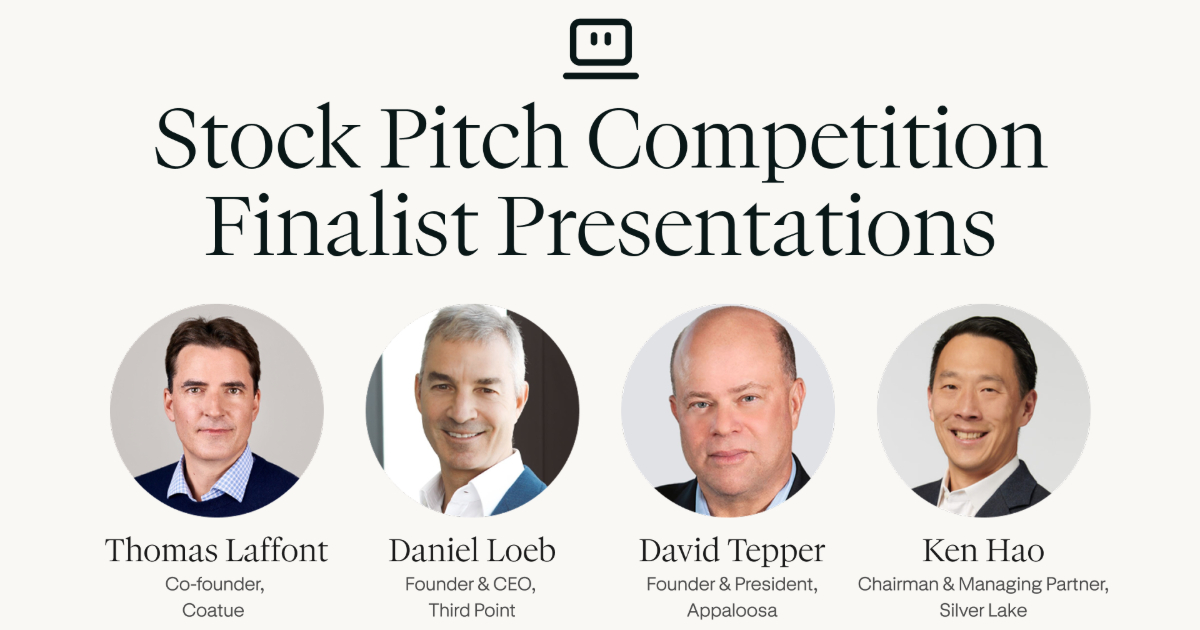 Stock Pitch Competition
Finalist Presentations

Thomas Laffont
Co-founder,
Coatue

Daniel Loeb
Founder & CEO,
Third Point

David Tepper
Founder & President,
Appaloosa

Ken Hao
Chairman & Managing Partner,
Silver Lake